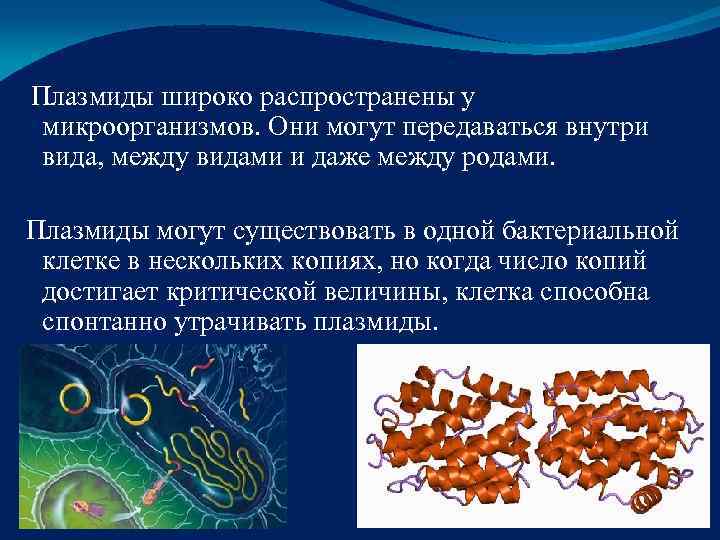 Плазмиды широко распространены у микроорганизмов. Они могут передаваться внутри вида, между видами и даже между родами.

Плазмиды могут существовать в одной бактериальной клетке в нескольких копиях, но когда число копий достигает критической величины, клетка способна спонтанно утрачивать плазмиды.